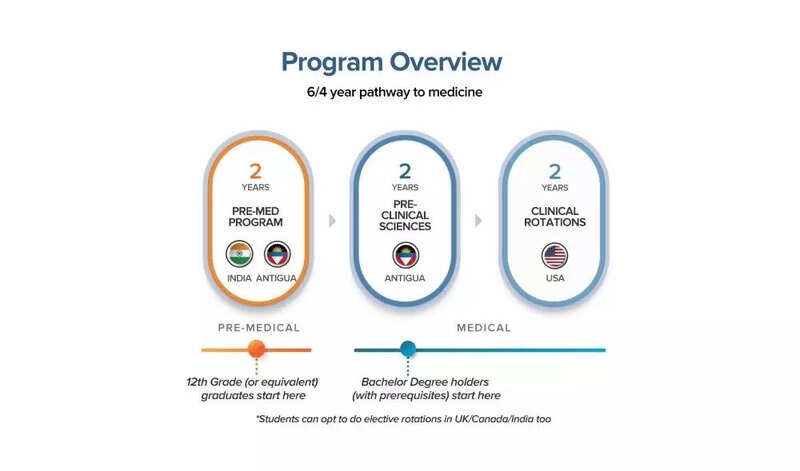 Program Overview

6/4 year pathway to medicine

2
YEARS
PRE-MED PROGRAM
INDIA ANTIGUA

2
YEARS
PRE-CLINICAL SCIENCES
ANTIGUA

2
YEARS
CLINICAL ROTATIONS
USA

PRE-MEDICAL

MEDICAL

12th Grade (or equivalent) graduates start here

Bachelor Degree holders (with prerequisites) start here

*Students can opt to do elective rotations in UK/Canada/India too